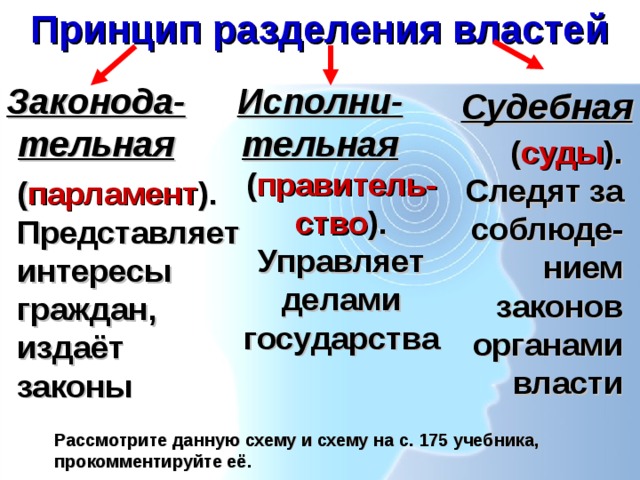 Принцип разделения властей

Законодательная

(парламент). Представляет интересы граждан, издаёт законы

Исполнительная

(правительство). Управляет делами государства

Судебная

(суды). Следят за соблюдением законов органами власти

Рассмотрите данную схему и схему на с. 175 учебника, прокомментируйте её.